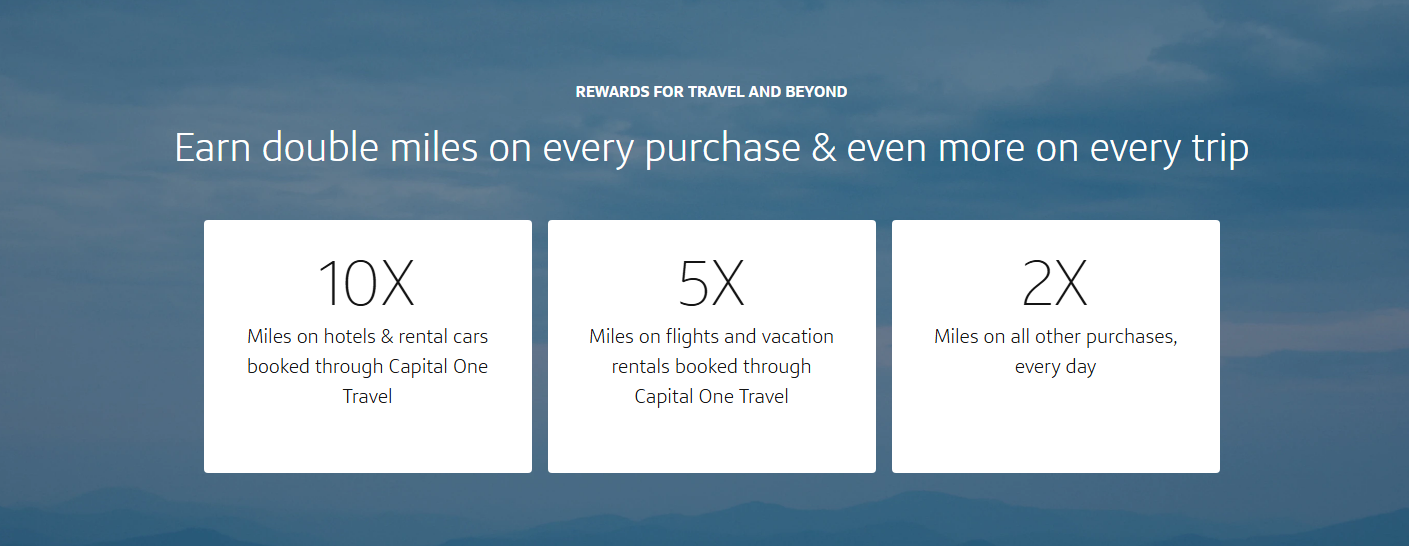 REWARDS FOR TRAVEL AND BEYOND

Earn double miles on every purchase & even more on every trip

10X
Miles on hotels & rental cars booked through Capital One Travel

5X
Miles on flights and vacation rentals booked through Capital One Travel

2X
Miles on all other purchases, every day